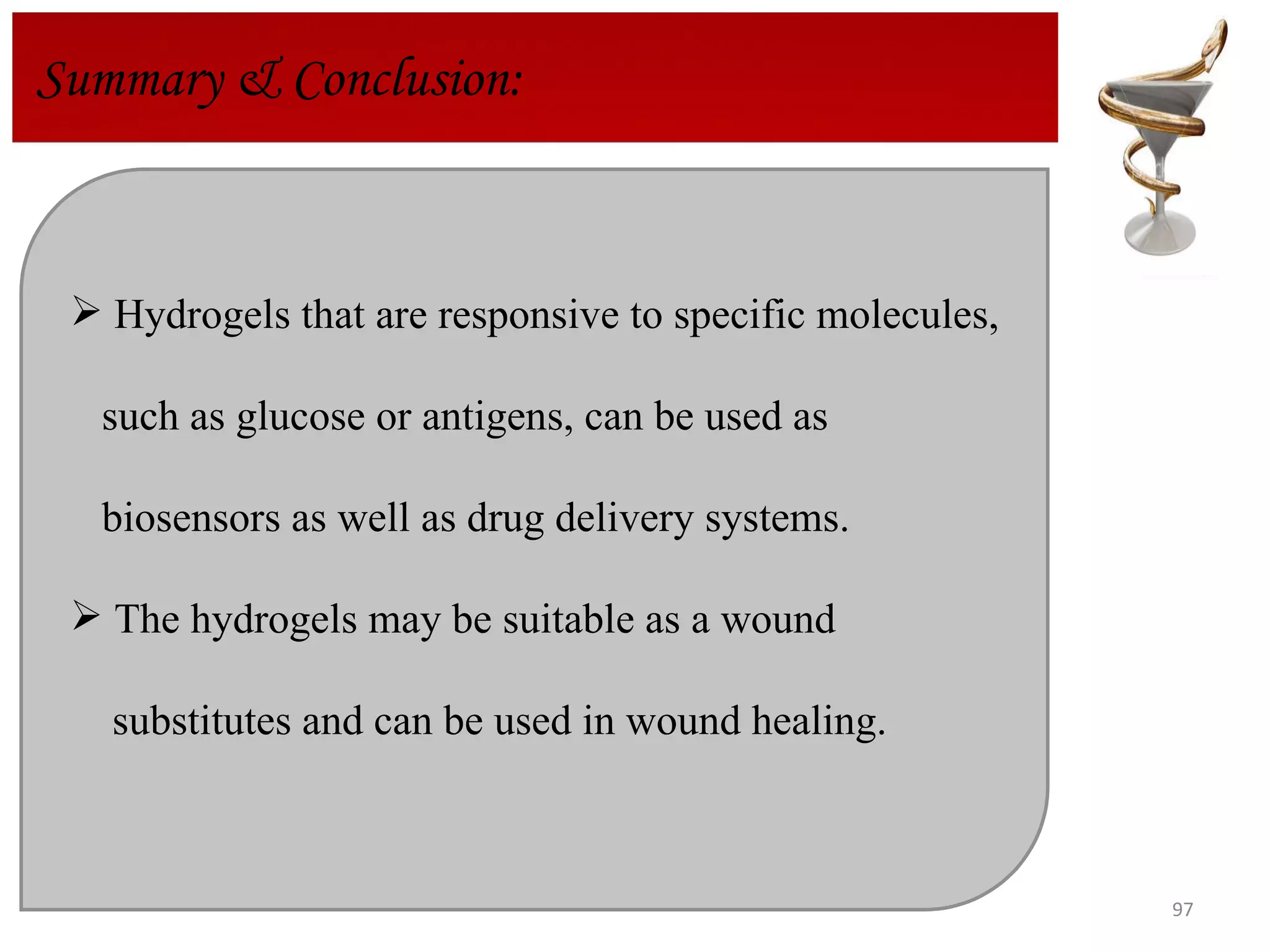 Summary & Conclusion:

➢ Hydrogels that are responsive to specific molecules, such as glucose or antigens, can be used as biosensors as well as drug delivery systems.

➢ The hydrogels may be suitable as a wound substitutes and can be used in wound healing.

97